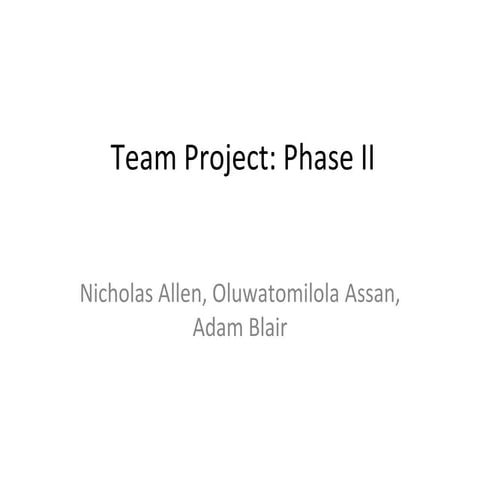 Team Project: Phase II

Nicholas Allen, Oluwatomilola Assan, Adam Blair